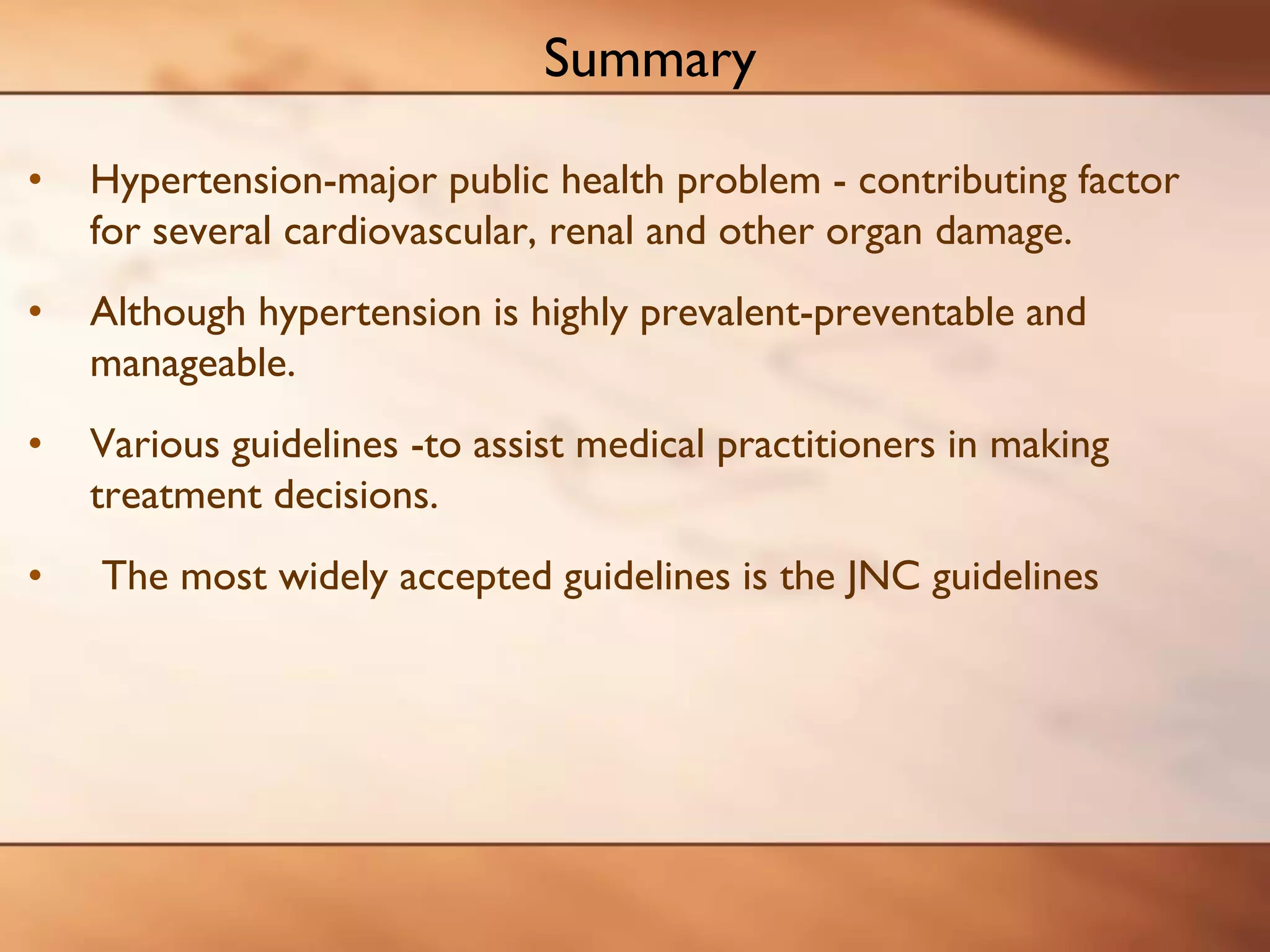 Summary

• Hypertension-major public health problem - contributing factor for several cardiovascular, renal and other organ damage.

• Although hypertension is highly prevalent-preventable and manageable.

• Various guidelines -to assist medical practitioners in making treatment decisions.

• The most widely accepted guidelines is the JNC guidelines